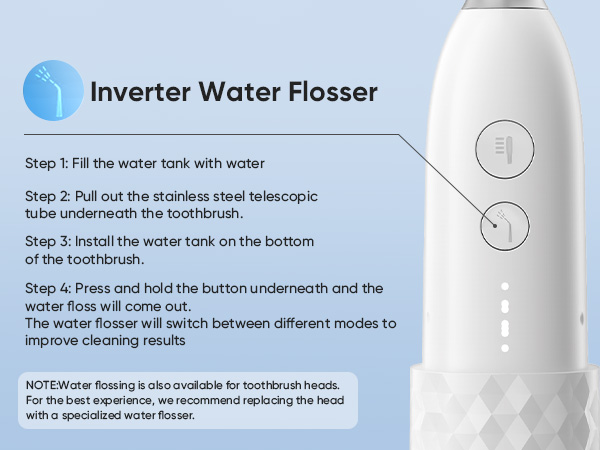 Inverter Water Flosser

Step 1: Fill the water tank with water

Step 2: Pull out the stainless steel telescopic tube underneath the toothbrush.

Step 3: Install the water tank on the bottom of the toothbrush.

Step 4: Press and hold the button underneath and the water floss will come out.
The water flosser will switch between different modes to improve cleaning results

NOTE:Water flossing is also available for toothbrush heads. For the best experience, we recommend replacing the head with a specialized water flosser.